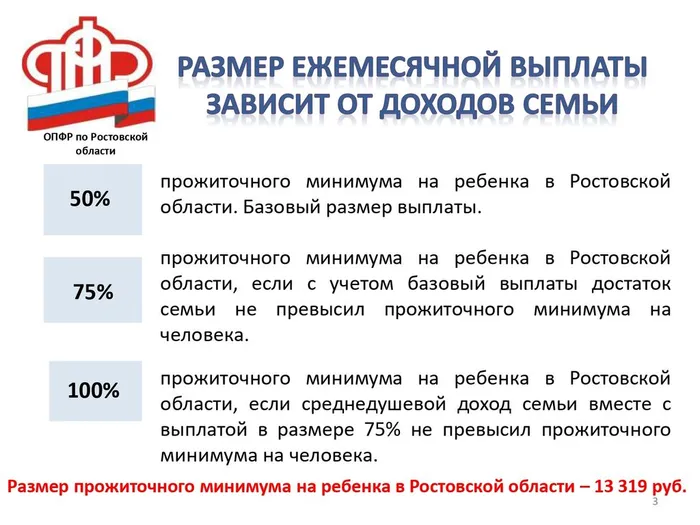 ПФР

ОПФР по Ростовской области

РАЗМЕР ЕЖЕМЕСЯЧНОЙ ВЫПЛАТЫ ЗАВИСИТ ОТ ДОХОДОВ СЕМЬИ

50%

прожиточного минимума на ребенка в Ростовской области. Базовый размер выплаты.

75%

прожиточного минимума на ребенка в Ростовской области, если с учетом базовый выплаты достаток семьи не превысил прожиточного минимума на человека.

100%

прожиточного минимума на ребенка в Ростовской области, если среднедушевой доход семьи вместе с выплатой в размере 75% не превысил прожиточного минимума на человека.

Размер прожиточного минимума на ребенка в Ростовской области – 13 319 руб.

3